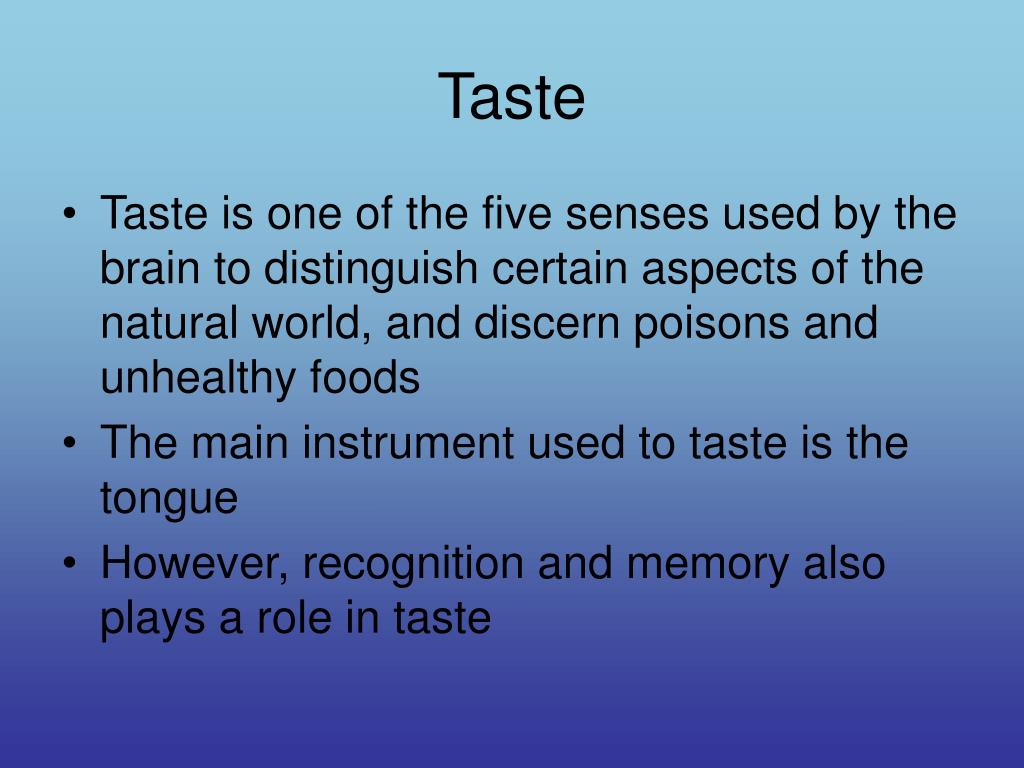 Taste

• Taste is one of the five senses used by the brain to distinguish certain aspects of the natural world, and discern poisons and unhealthy foods
• The main instrument used to taste is the tongue
• However, recognition and memory also plays a role in taste